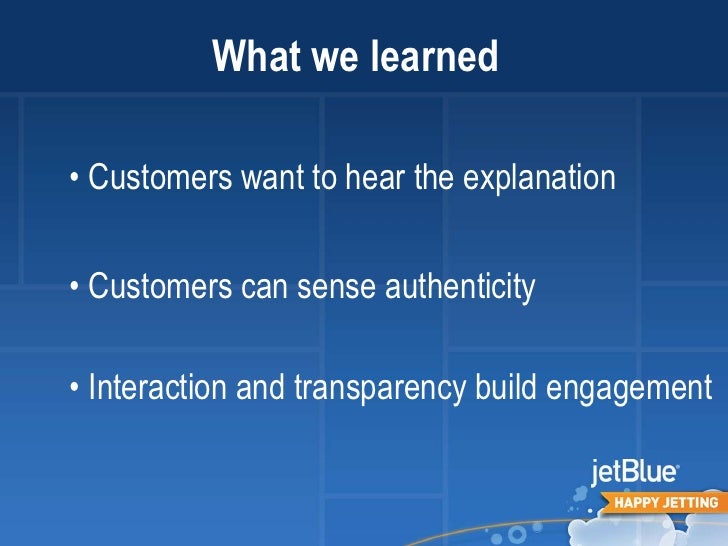 What we learned

• Customers want to hear the explanation

• Customers can sense authenticity

• Interaction and transparency build engagement

jetBlue

HAPPY JETTING